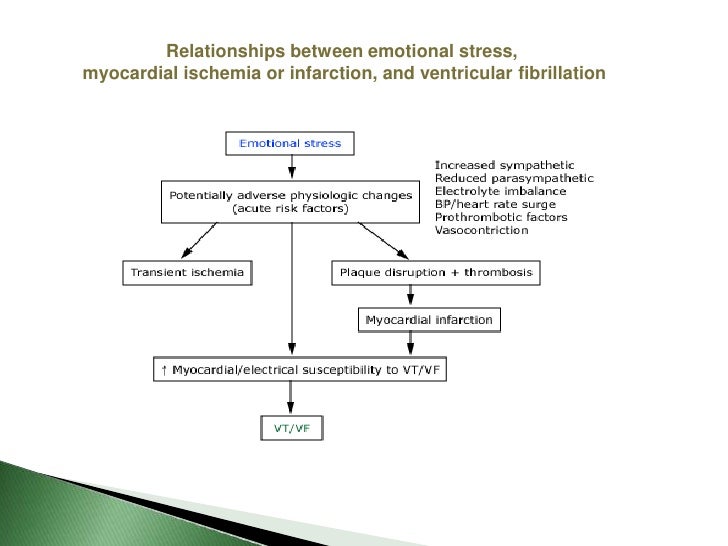 Relationships between emotional stress, myocardial ischemia or infarction, and ventricular fibrillation

Emotional stress

Potentially adverse physiologic changes (acute risk factors)

Increased sympathetic
Reduced parasympathetic
Electrolyte imbalance
BP/heart rate surge
Prothrombotic factors
Vasocontriction

Transient ischemia

Plaque disruption + thrombosis

Myocardial infarction

↑ Myocardial/electrical susceptibility to VT/VF

VT/VF